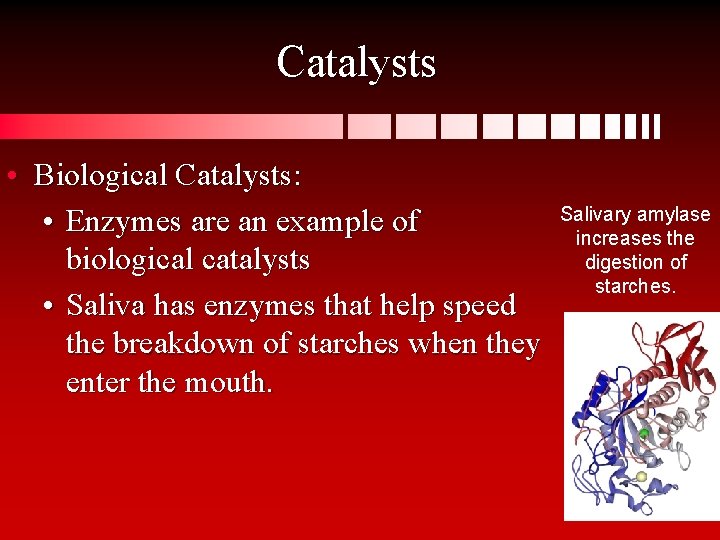 Catalysts

• Biological Catalysts:
• Enzymes are an example of biological catalysts
• Saliva has enzymes that help speed the breakdown of starches when they enter the mouth.

Salivary amylase increases the digestion of starches.